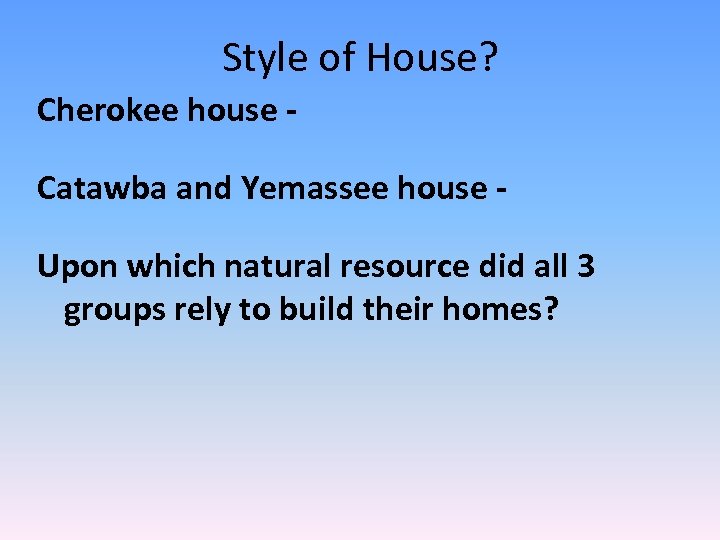 Style of House?

Cherokee house -

Catawba and Yemassee house -

Upon which natural resource did all 3 groups rely to build their homes?